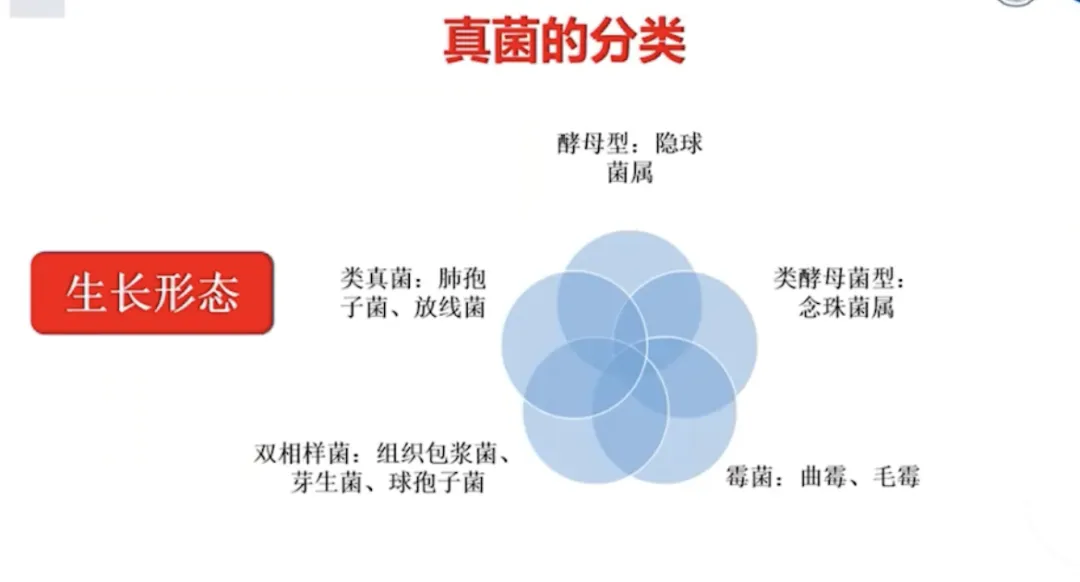 真菌的分类

生长形态

酵母型：隐球菌属

类酵母菌型：念珠菌属

霉菌：曲霉、毛霉

双相样菌：组织包浆菌、芽生菌、球孢子菌

类真菌：肺孢子菌、放线菌